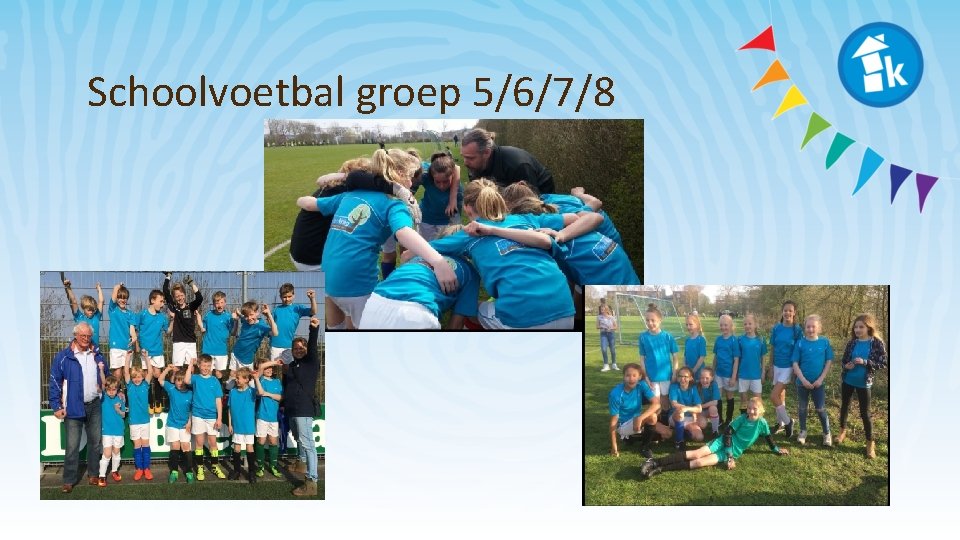 Schoolvoetbal groep 5/6/7/8

k